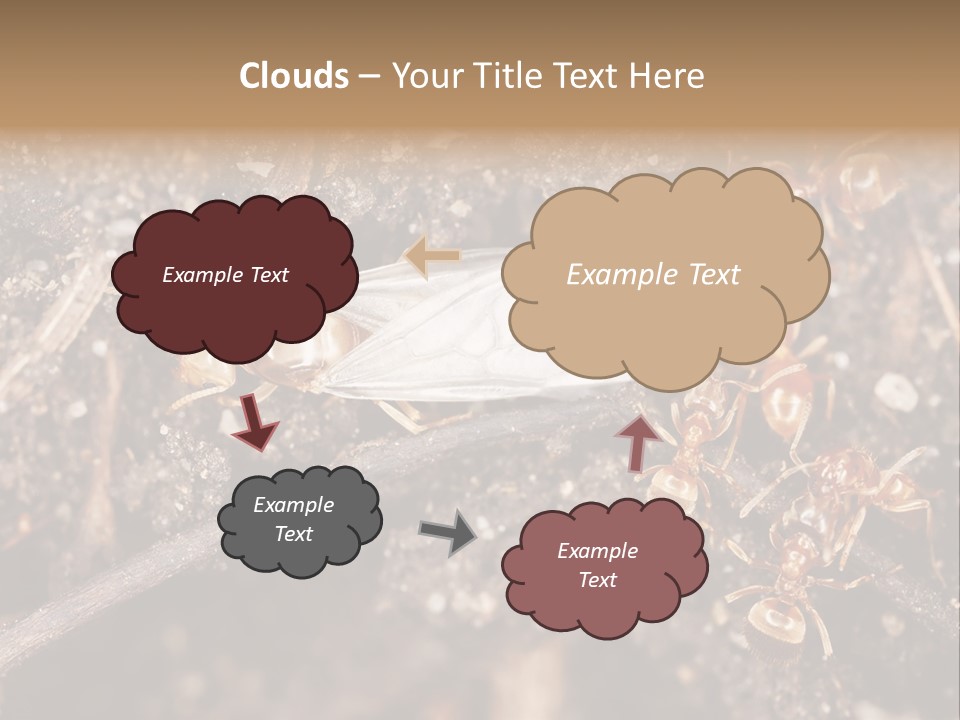 Clouds – Your Title Text Here

Example Text

Example Text

Example Text

Example Text